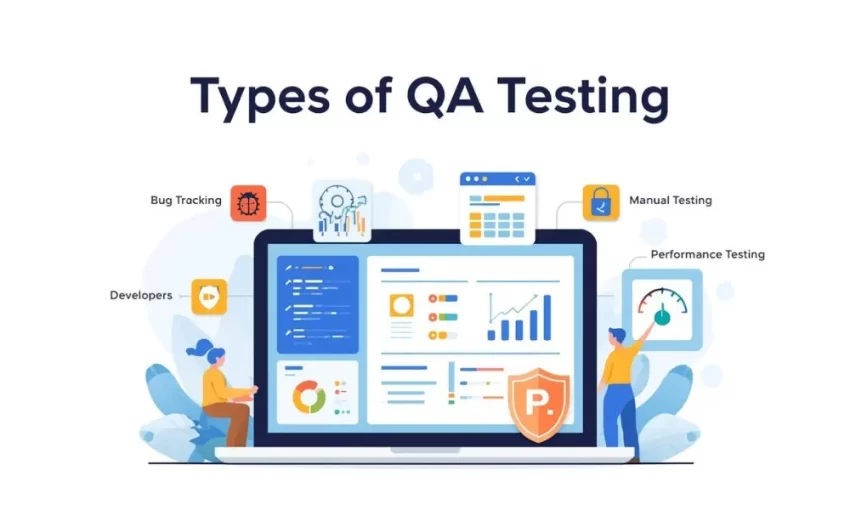 Types of QA Testing

Bug Tracking

Manual Testing

Performance Testing

Developers

P.